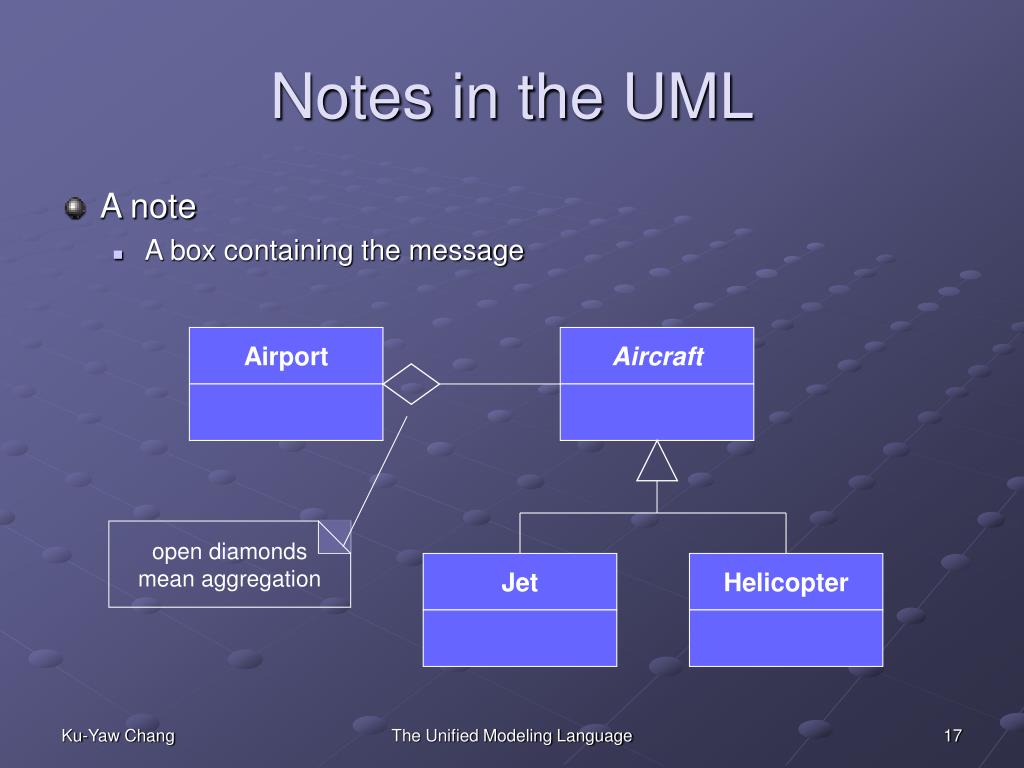 Notes in the UML

A note

A box containing the message

Airport

Aircraft

open diamonds mean aggregation

Jet

Helicopter

Ku-Yaw Chang

The Unified Modeling Language

17